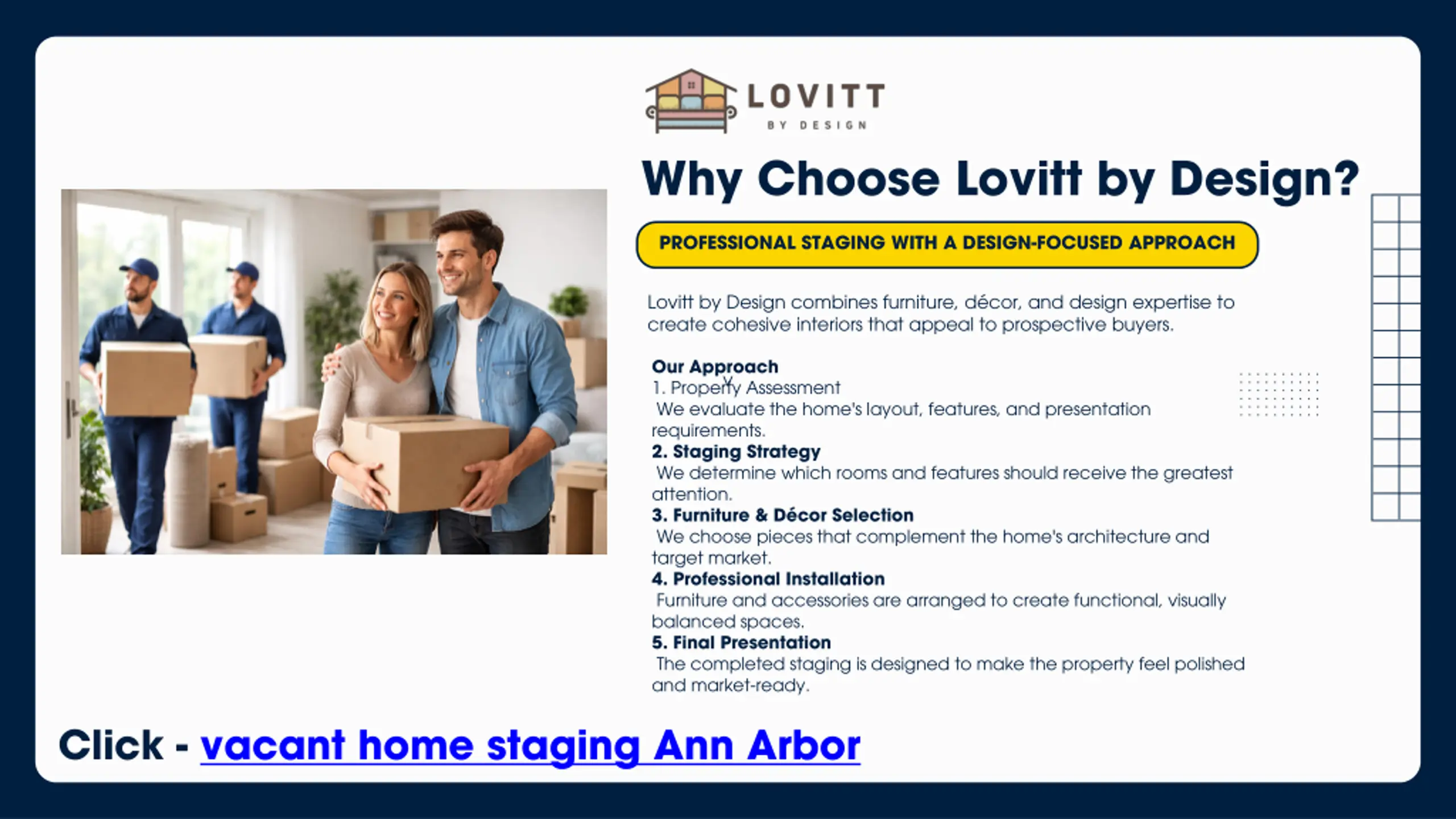 LOVITT
BY DESIGN

Why Choose Lovitt by Design?

PROFESSIONAL STAGING WITH A DESIGN-FOCUSED APPROACH

Lovitt by Design combines furniture, décor, and design expertise to create cohesive interiors that appeal to prospective buyers.

Our Approach
1. Property Assessment
We evaluate the home's layout, features, and presentation requirements.
2. Staging Strategy
We determine which rooms and features should receive the greatest attention.
3. Furniture & Décor Selection
We choose pieces that complement the home's architecture and target market.
4. Professional Installation
Furniture and accessories are arranged to create functional, visually balanced spaces.
5. Final Presentation
The completed staging is designed to make the property feel polished and market-ready.

Click - vacant home staging Ann Arbor